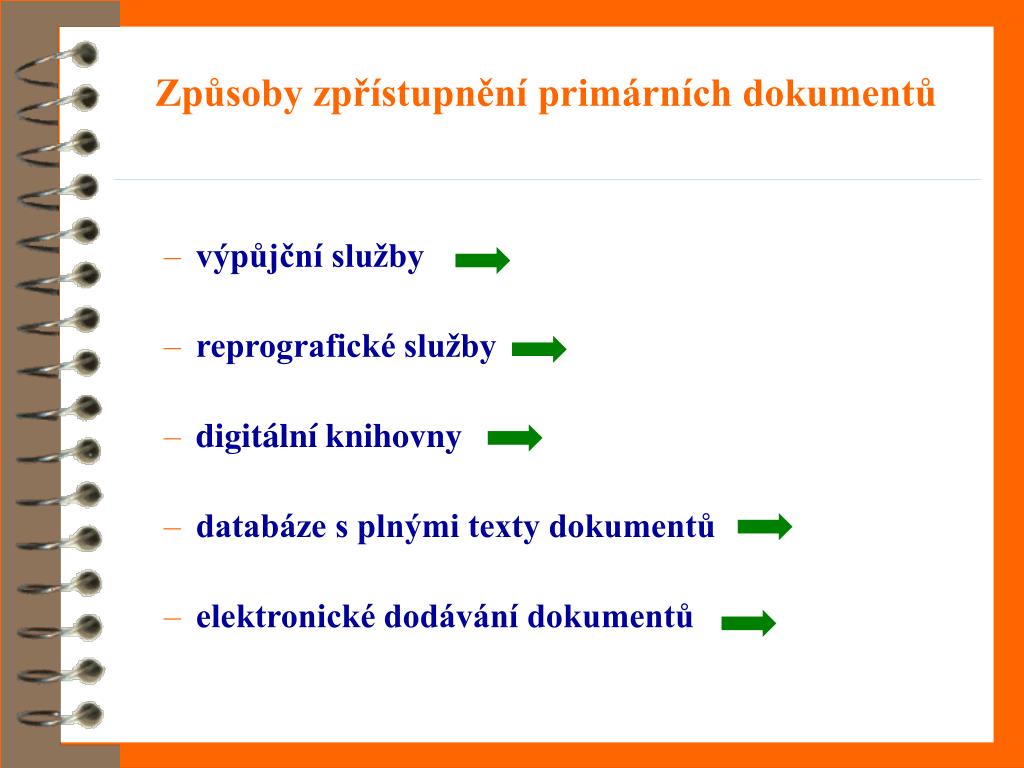 Způsoby zpřístupnění primárních dokumentů

– výpůjční služby

– reprografické služby

– digitální knihovny

– databáze s plnými texty dokumentů

– elektronické dodávání dokumentů